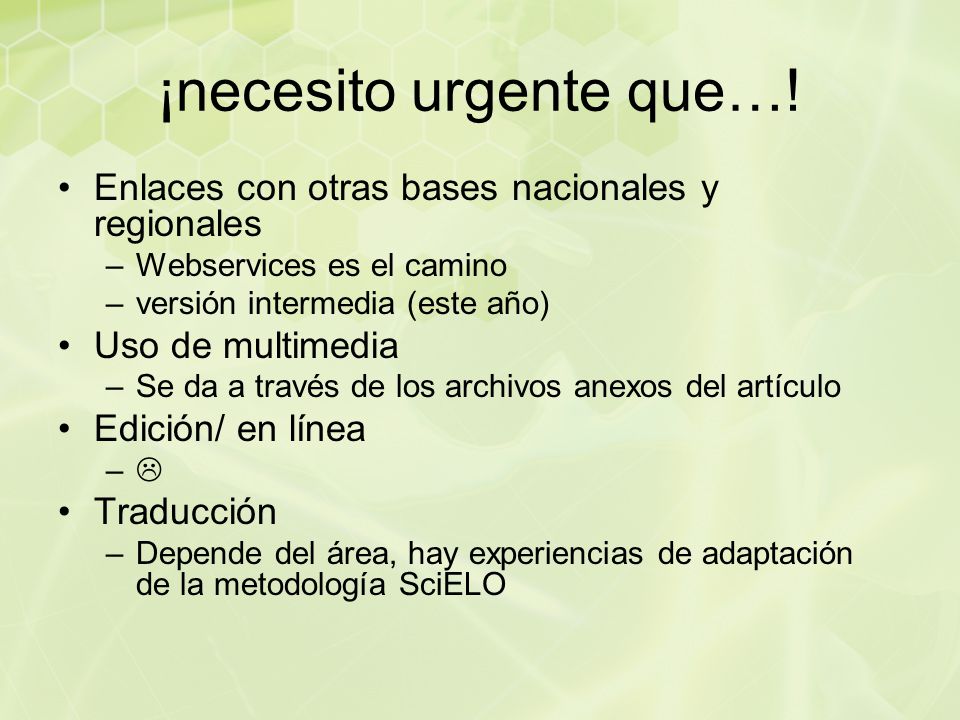 ¡necesito urgente que…!

• Enlaces con otras bases nacionales y regionales
– Webservices es el camino
– versión intermedia (este año)
• Uso de multimedia
– Se da a través de los archivos anexos del artículo
• Edición/ en línea
– ☹
• Traducción
– Depende del área, hay experiencias de adaptación de la metodología SciELO